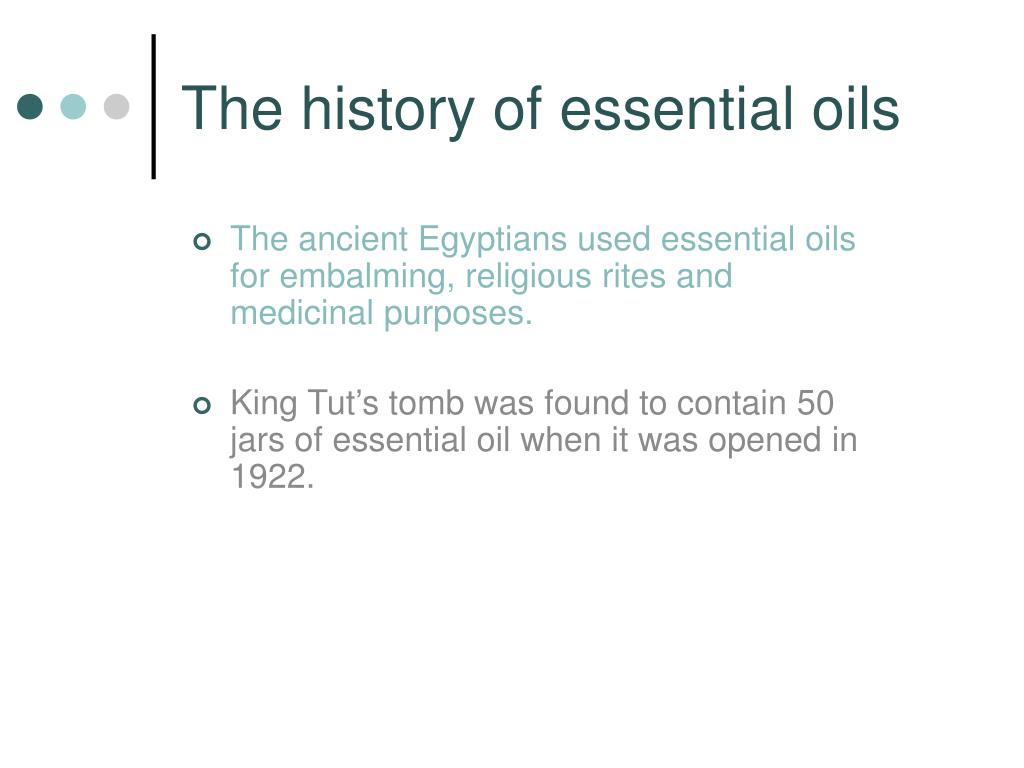 The history of essential oils

The ancient Egyptians used essential oils for embalming, religious rites and medicinal purposes.

King Tut’s tomb was found to contain 50 jars of essential oil when it was opened in 1922.